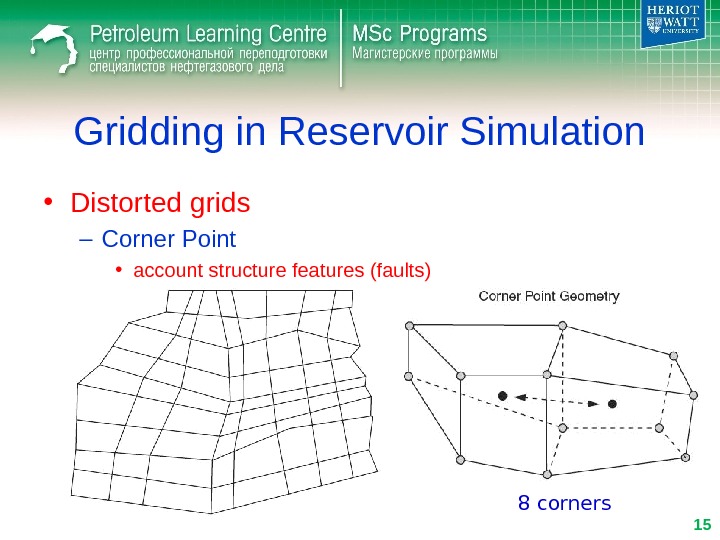 Petroleum Learning Centre
центр профессиональной переподготовки специалистов нефтегазового дела

MSc Programs
Магистерские программы

HERIOT WATT UNIVERSITY

Gridding in Reservoir Simulation

• Distorted grids
– Corner Point
• account structure features (faults)

Corner Point Geometry

8 corners

15